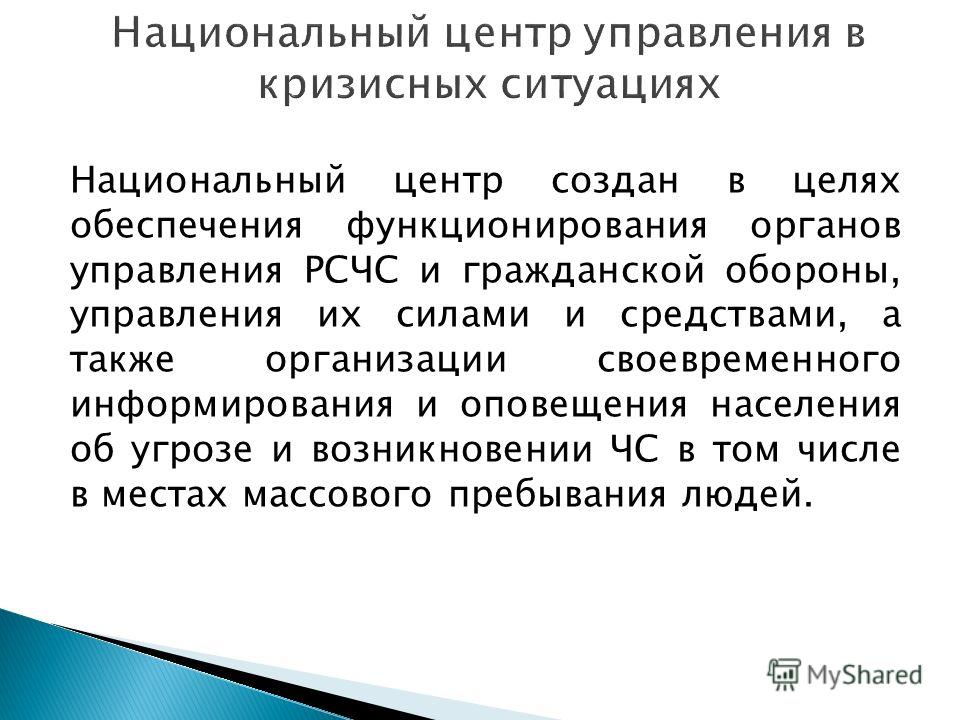 Национальный центр управления в кризисных ситуациях

Национальный центр создан в целях обеспечения функционирования органов управления РСЧС и гражданской обороны, управления их силами и средствами, а также организации своевременного информирования и оповещения населения об угрозе и возникновении ЧС в том числе в местах массового пребывания людей.

MyShared